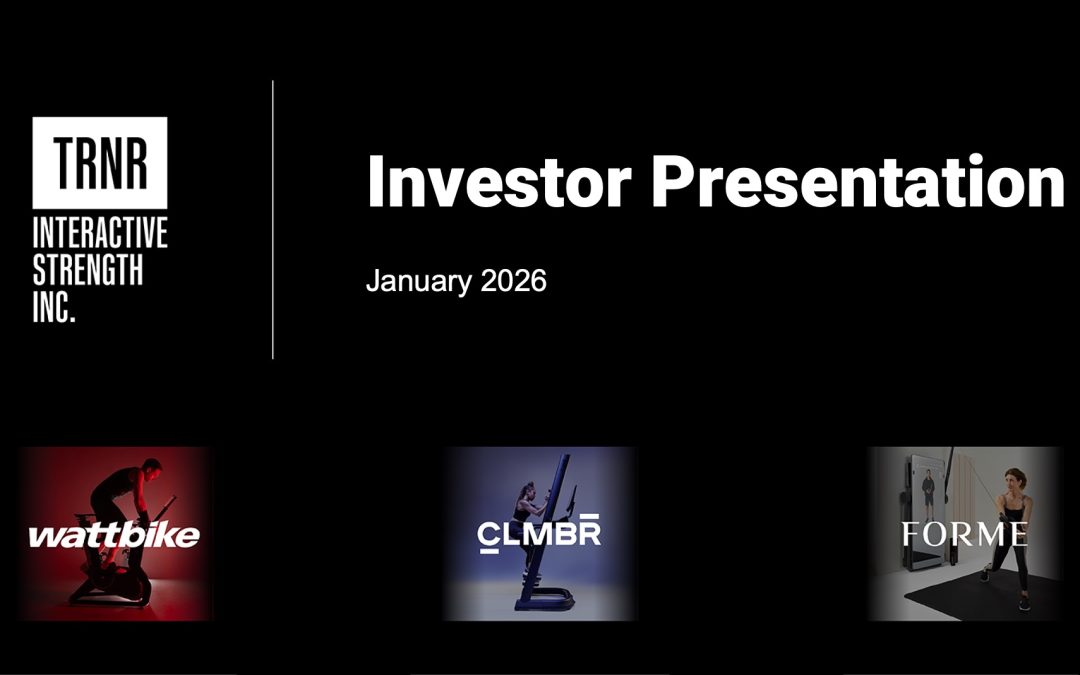 TRNR
INTERACTIVE STRENGTH INC.

Investor Presentation

January 2026

wattbike

CLMBR

FORME